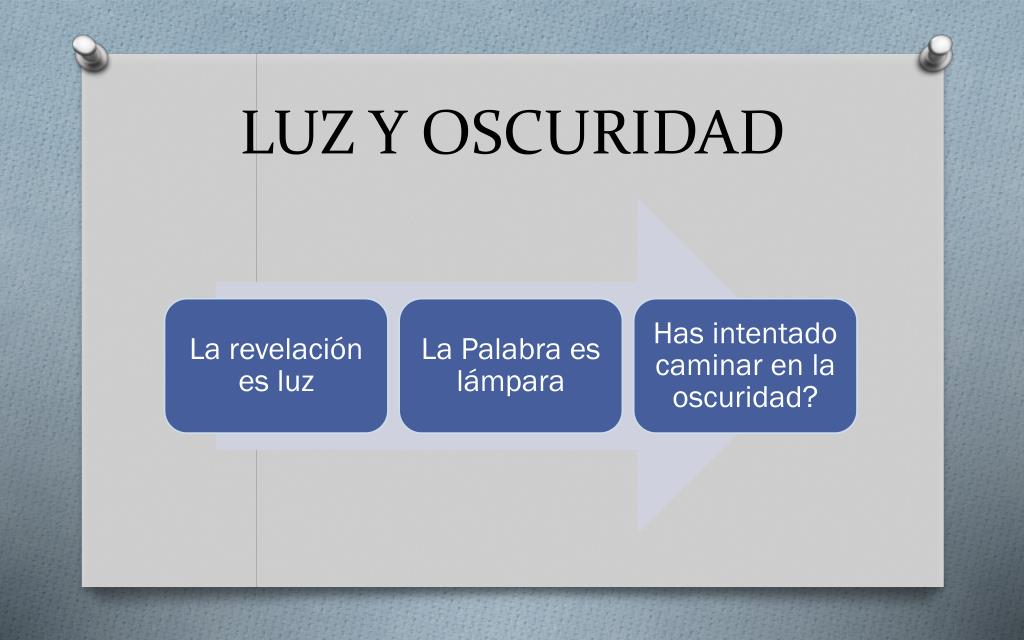 LUZ Y OSCURIDAD

La revelación es luz

La Palabra es lámpara

Has intentado caminar en la oscuridad?